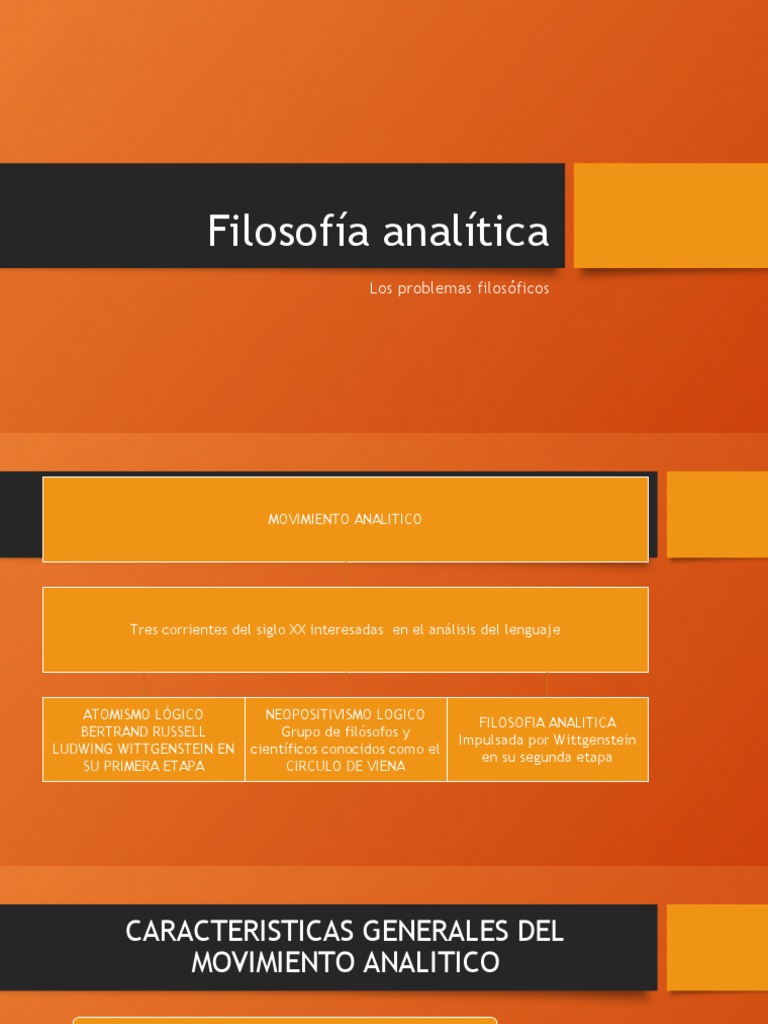 Filosofía analítica

Los problemas filosóficos

MOVIMIENTO ANALITICO

Tres corrientes del siglo XX interesadas en el análisis del lenguaje

ATOMISMO LÓGICO BERTRAND RUSSELL LUDWING WITTGENSTEIN EN SU PRIMERA ETAPA

NEOPOSITIVISMO LOGICO Grupo de filósofos y científicos conocidos como el CIRCULO DE VIENA

FILOSOFIA ANALITICA Impulsada por Wittgenstein en su segunda etapa

CARACTERISTICAS GENERALES DEL MOVIMIENTO ANALITICO